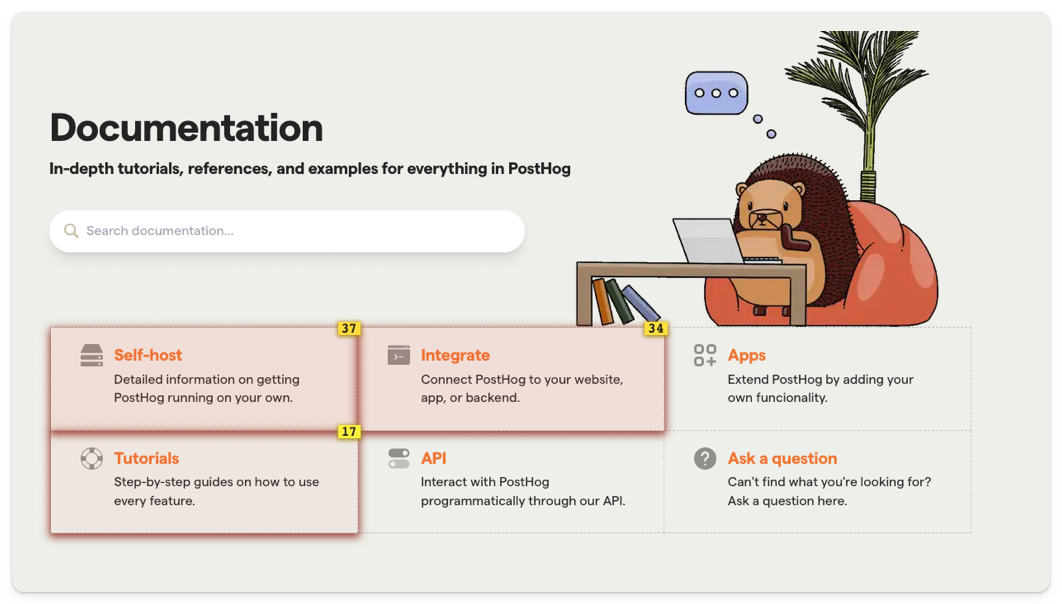 Documentation

In-depth tutorials, references, and examples for everything in PostHog

Search documentation...

37

Self-host

Detailed information on getting PostHog running on your own.

34

Integrate

Connect PostHog to your website, app, or backend.

Apps

Extend PostHog by adding your own funcionality.

17

Tutorials

Step-by-step guides on how to use every feature.

API

Interact with PostHog programmatically through our API.

Ask a question

Can't find what you're looking for? Ask a question here.